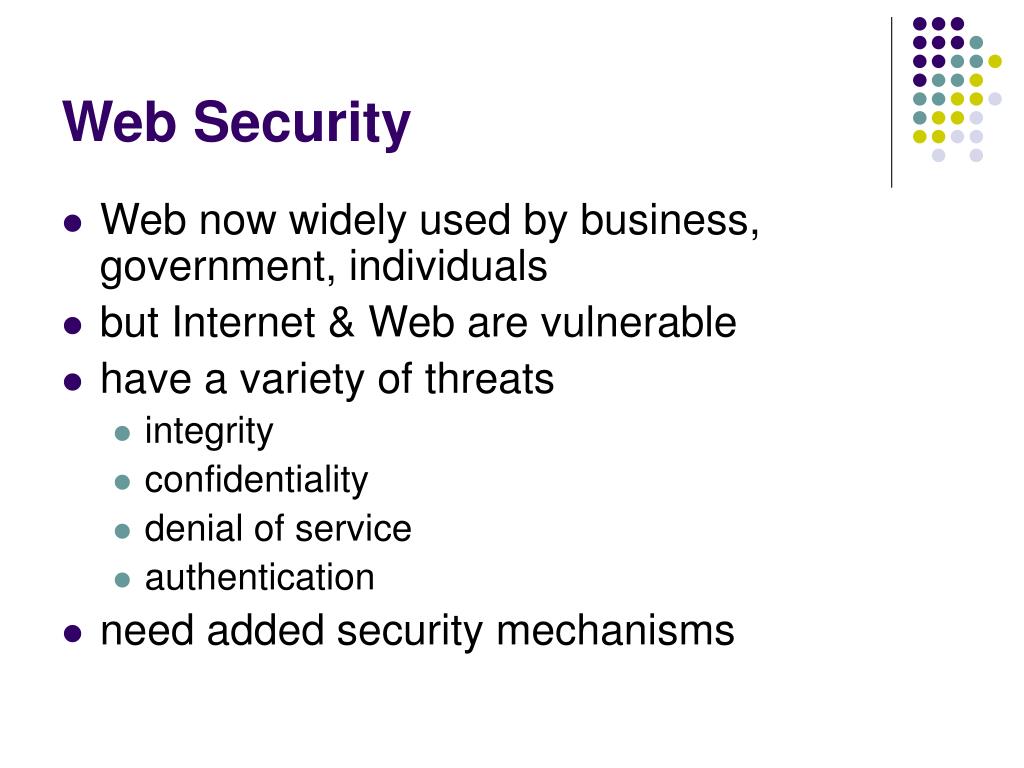 Web Security

- Web now widely used by business, government, individuals
- but Internet & Web are vulnerable
- have a variety of threats
  - integrity
  - confidentiality
  - denial of service
  - authentication
- need added security mechanisms